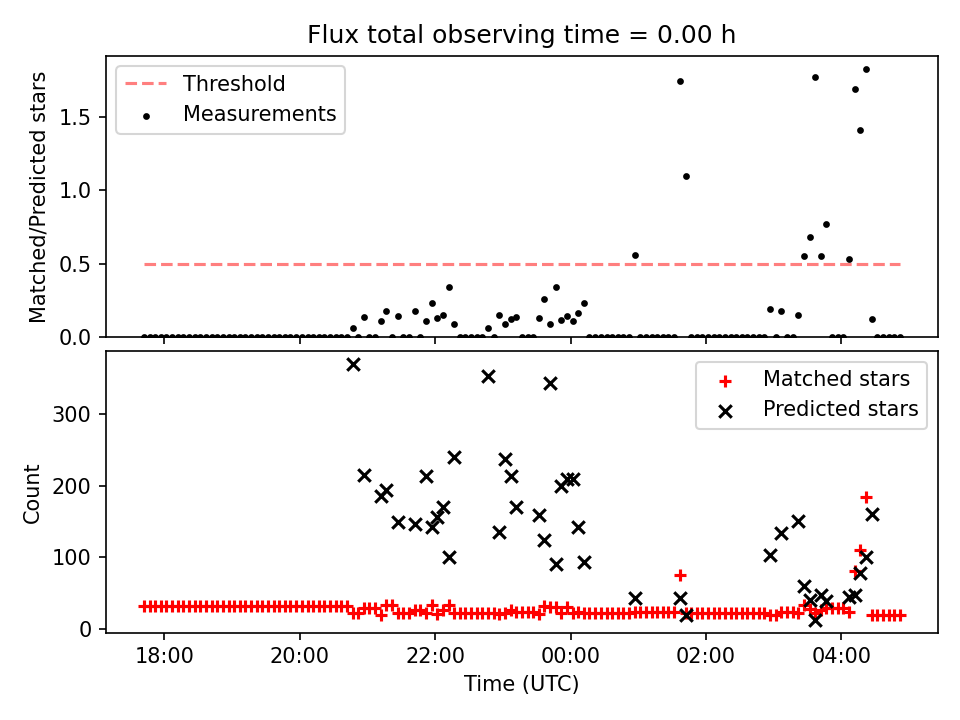 Flux total observing time = 0.00 h

Threshold
Measurements

Matched/Predicted stars

1.5
1.0
0.5
0.0

Matched stars
Predicted stars

Count

300
200
100
0

18:00
20:00
22:00
00:00
02:00
04:00

Time (UTC)